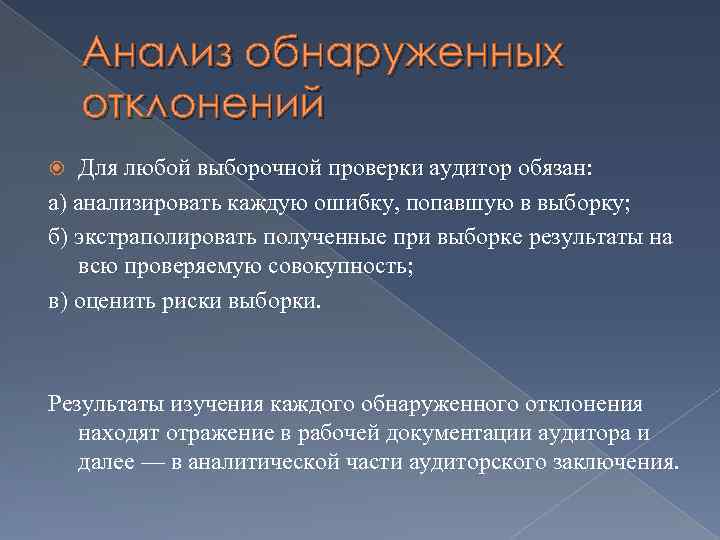 Анализ обнаруженных отклонений

Для любой выборочной проверки аудитор обязан:

а) анализировать каждую ошибку, попавшую в выборку;

б) экстраполировать полученные при выборке результаты на всю проверяемую совокупность;

в) оценить риски выборки.

Результаты изучения каждого обнаруженного отклонения находят отражение в рабочей документации аудитора и далее — в аналитической части аудиторского заключения.